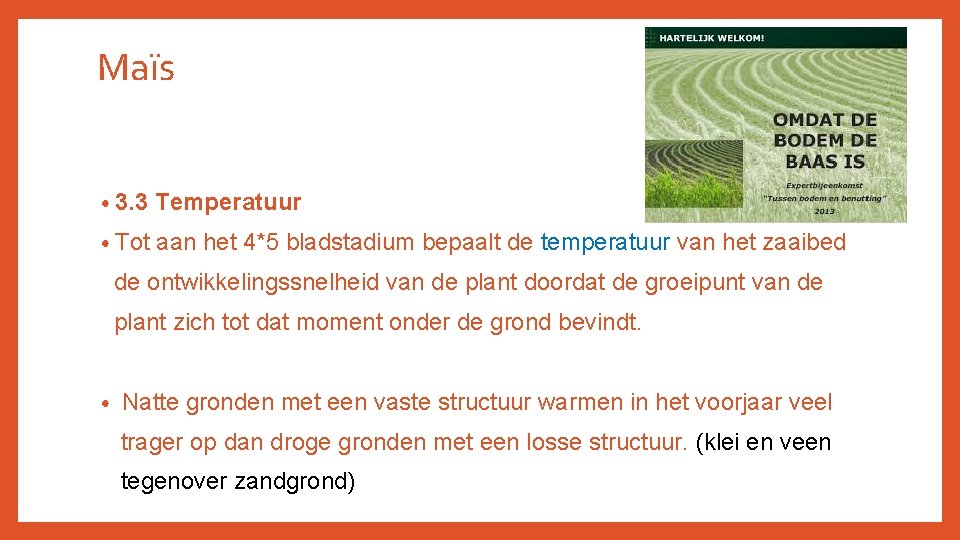 Maïs

HARTELIJK WELKOM!

OMDAT DE BODEM DE BAAS IS

Expertbijeenkomst "Tussen bodem en benutting" 2013

• 3.3 Temperatuur

• Tot aan het 4*5 bladstadium bepaalt de temperatuur van het zaaibed de ontwikkelingssnelheid van de plant doordat de groeipunt van de plant zich tot dat moment onder de grond bevindt.

• Natte gronden met een vaste structuur warmen in het voorjaar veel trager op dan droge gronden met een losse structuur. (klei en veen tegenover zandgrond)